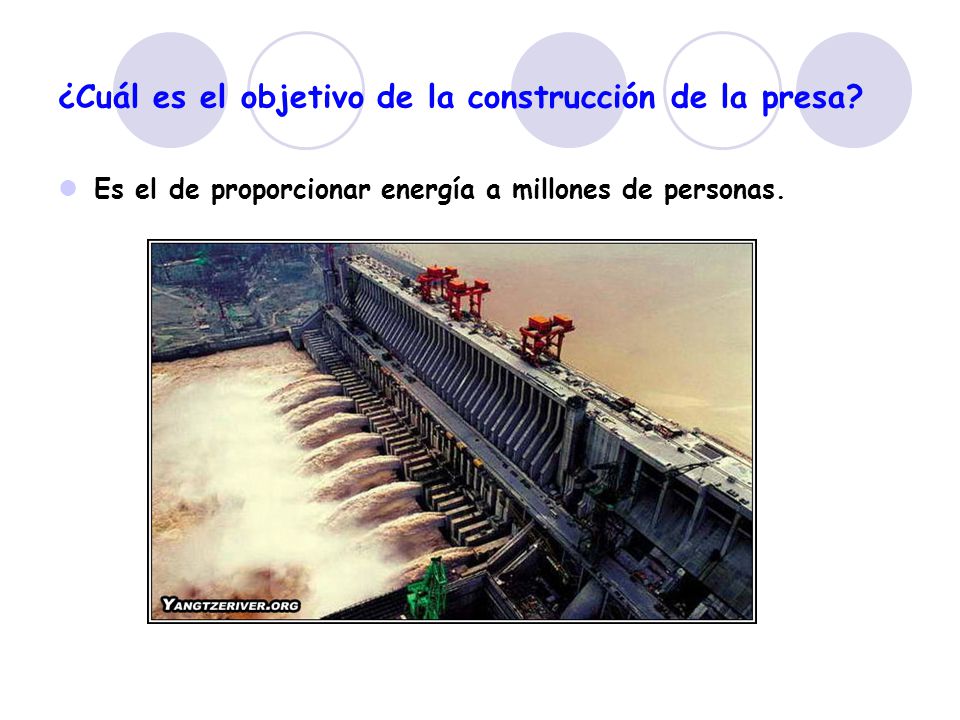 ¿Cuál es el objetivo de la construcción de la presa?

Es el de proporcionar energía a millones de personas.

YANGTZERIVER.ORG